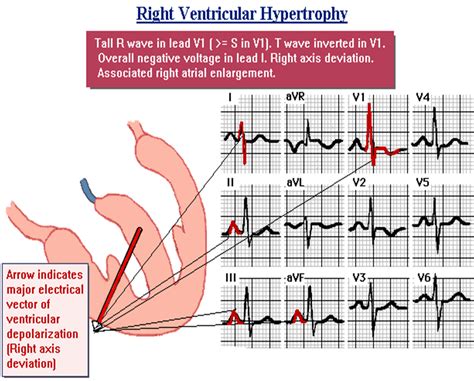 Right Ventricular Hypertrophy

Tall R wave in lead V1 ( >= S in V1). T wave inverted in V1. Overall negative voltage in lead I. Right axis deviation. Associated right atrial enlargement.

I

aVR

V1

V4

II

aVL

V2

V5

III

aVF

V3

V6

Arrow indicates major electrical vector of ventricular depolarization (Right axis deviation)